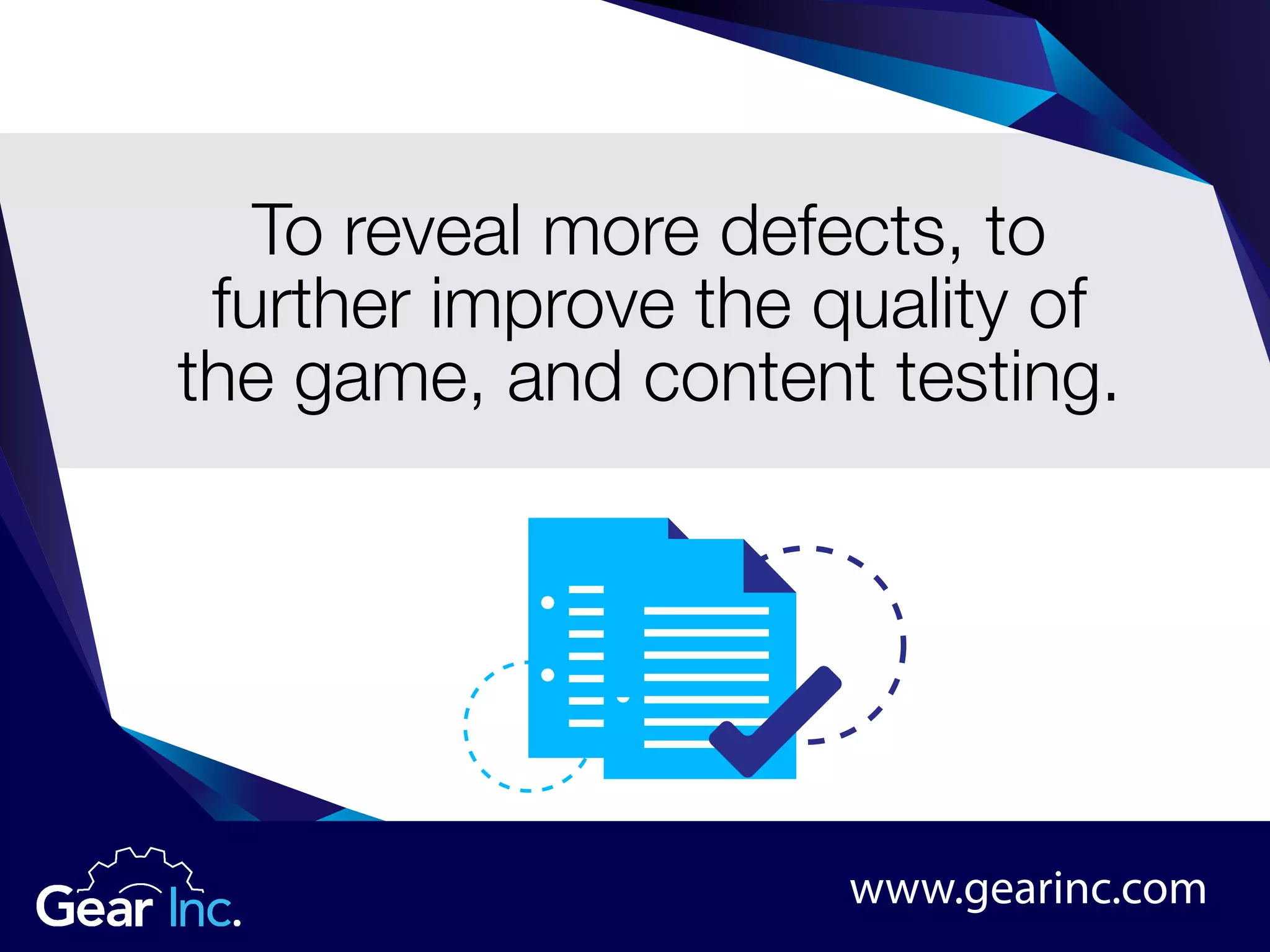 To reveal more defects, to further improve the quality of the game, and content testing.

Gear Inc.

www.gearinc.com